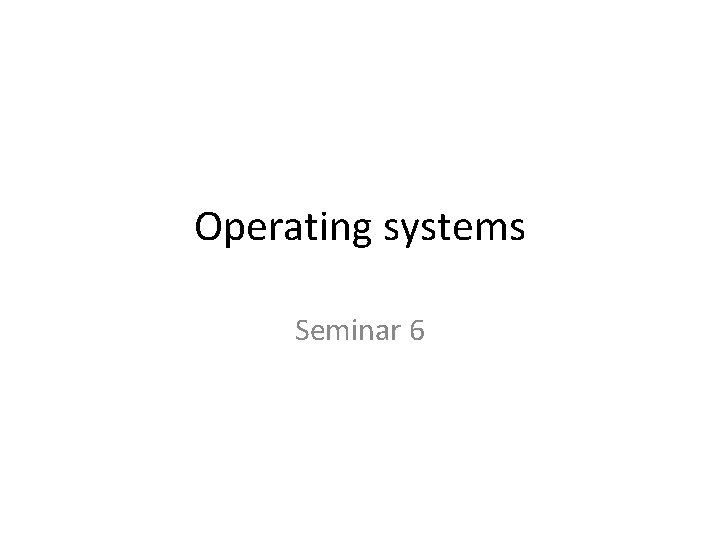 Operating systems

Seminar 6